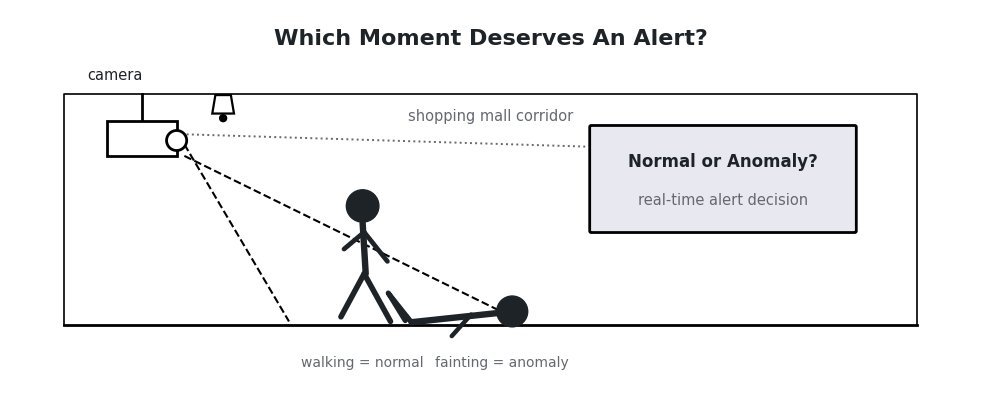 Which Moment Deserves An Alert?

camera

shopping mall corridor

Normal or Anomaly?

real-time alert decision

walking = normal fainting = anomaly